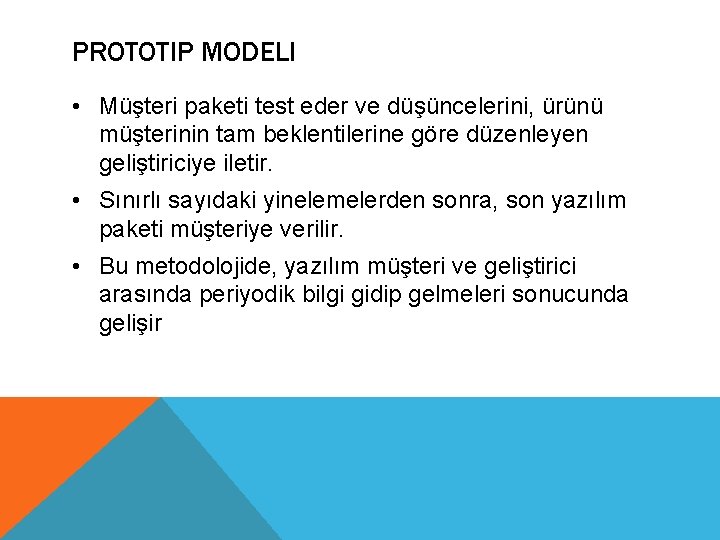 PROTOTIP MODELI

• Müşteri paketi test eder ve düşüncelerini, ürünü müşterinin tam beklentilerine göre düzenleyen geliştiriciye iletir.

• Sınırlı sayıdaki yinelemelerden sonra, son yazılım paketi müşteriye verilir.

• Bu metodolojide, yazılım müşteri ve geliştirici arasında periyodik bilgi gidip gelmeleri sonucunda gelişir